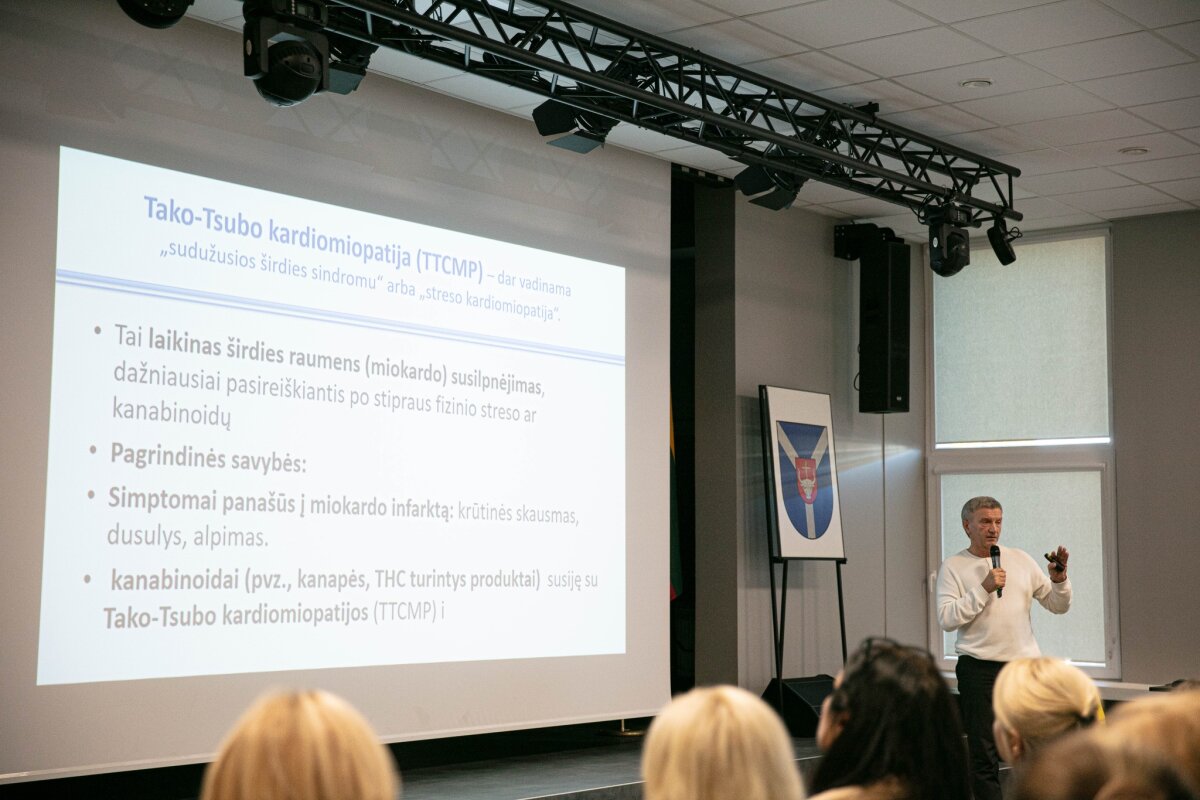 Tako-Tsubo kardiomiopatija (TTCMP) – dar vadinama „sudužusios širdies sindromu“ arba „streso kardiomiopatija“.

• Tai laikinas širdies raumens (miokardo) susilpnėjimas, dažniausiai pasireiškiantis po stipraus fizinio streso ar kanabinoidų

• Pagrindinės savybės:

• Simptomai panašūs į miokardo infarktą: krūtinės skausmas, dusulys, alpimas.

• kanabinoidai (pvz., kanapės, THC turintys produktai) susiję su Tako-Tsubo kardiomiopatijos (TTCMP) į